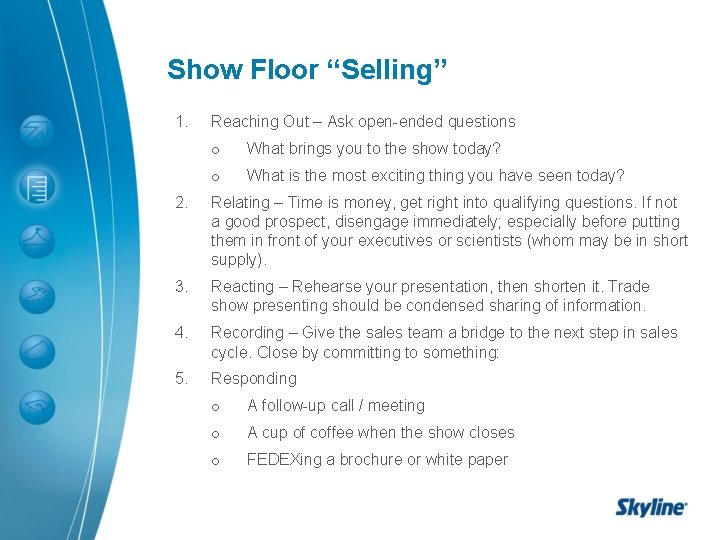 Show Floor “Selling”

1. Reaching Out – Ask open-ended questions

o What brings you to the show today?

o What is the most exciting thing you have seen today?

2. Relating – Time is money, get right into qualifying questions. If not a good prospect, disengage immediately; especially before putting them in front of your executives or scientists (whom may be in short supply).

3. Reacting – Rehearse your presentation, then shorten it. Trade show presenting should be condensed sharing of information.

4. Recording – Give the sales team a bridge to the next step in sales cycle. Close by committing to something:

5. Responding

o A follow-up call / meeting

o A cup of coffee when the show closes

o FEDEXing a brochure or white paper

Skyline